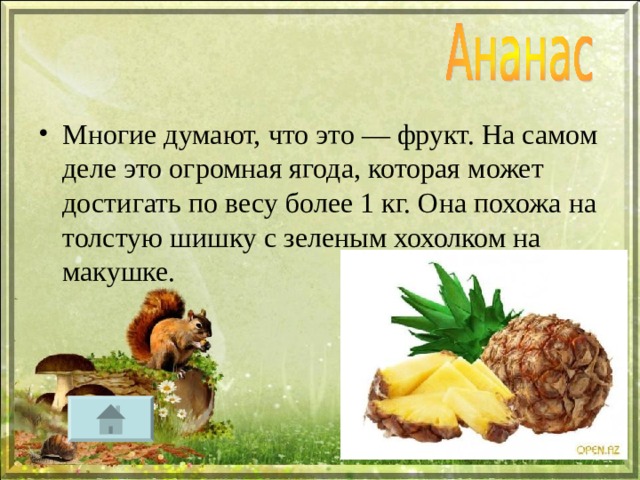 Ананас

• Многие думают, что это — фрукт. На самом деле это огромная ягода, которая может достигать по весу более 1 кг. Она похожа на толстую шишку с зеленым хохолком на макушке.

OPEN.AZ